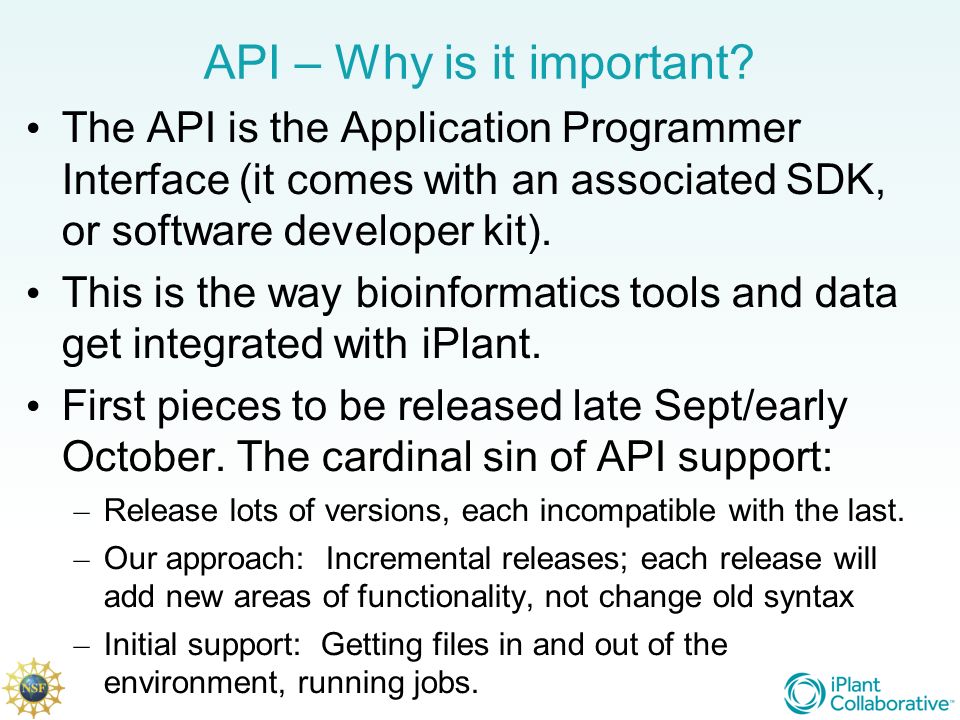 API – Why is it important?

• The API is the Application Programmer Interface (it comes with an associated SDK, or software developer kit).

• This is the way bioinformatics tools and data get integrated with iPlant.

• First pieces to be released late Sept/early October. The cardinal sin of API support:

– Release lots of versions, each incompatible with the last.

– Our approach: Incremental releases; each release will add new areas of functionality, not change old syntax

– Initial support: Getting files in and out of the environment, running jobs.

NSF

iPlant Collaborative™